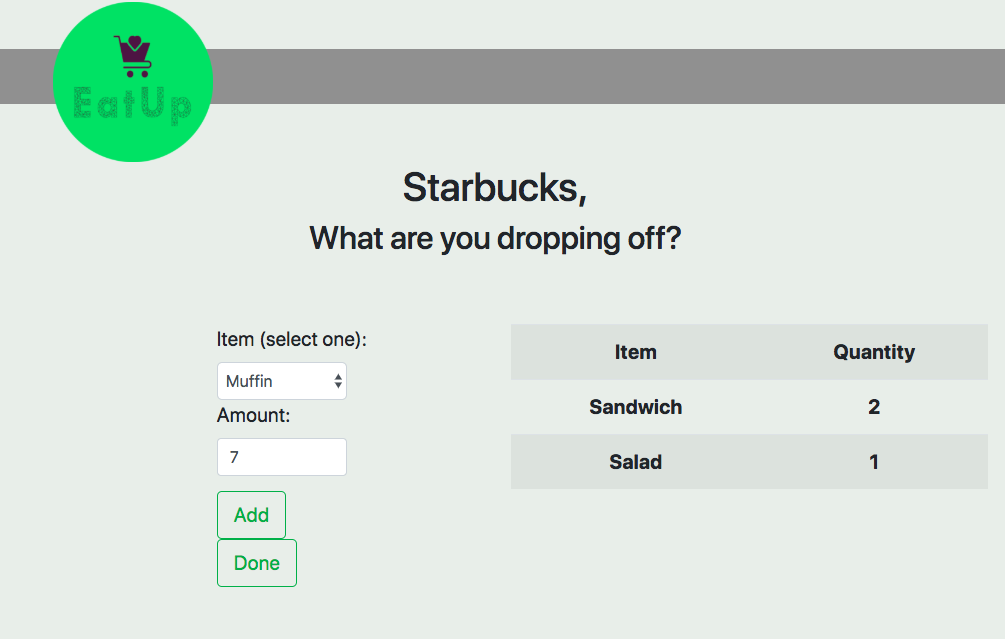 EatUp

Starbucks,
What are you dropping off?

Item (select one):
Muffin
Amount:
7
Add
Done

| Item | Quantity |
|---|---|
| Sandwich | 2 |
| Salad | 1 |